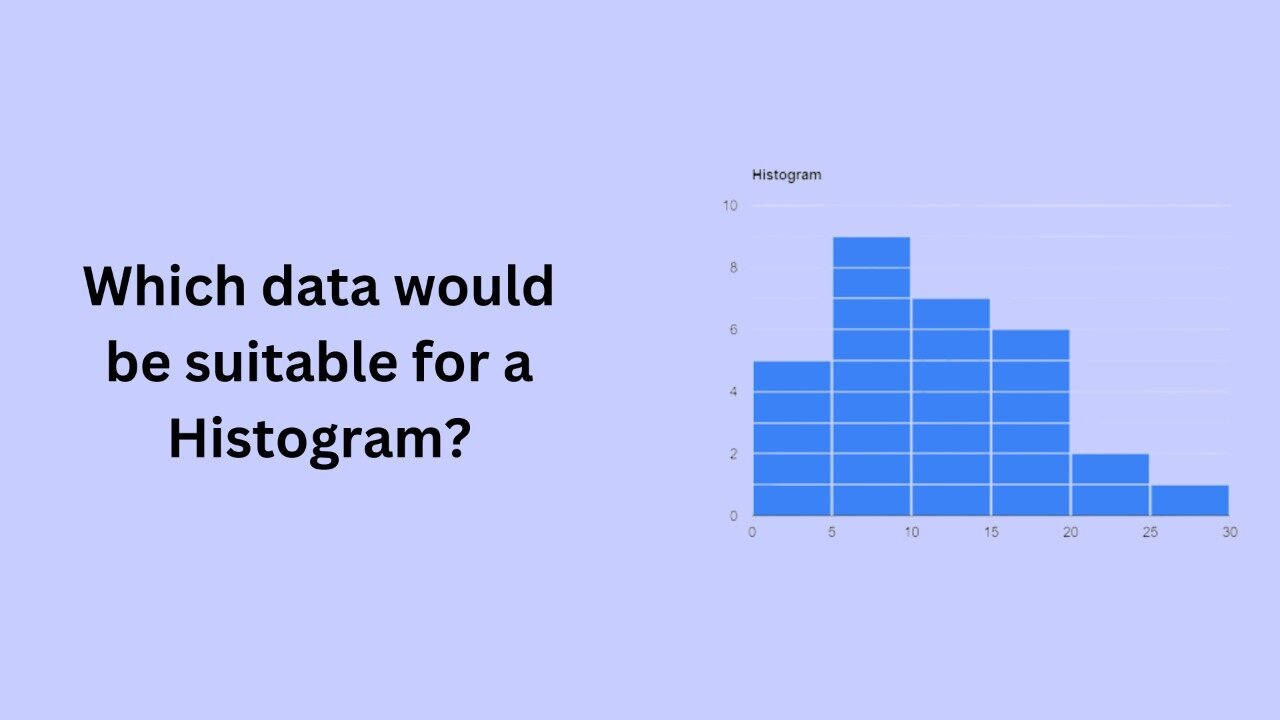 Which data would be suitable for a Histogram?

Histogram

10
8
6
4
2
0

0 5 10 15 20 25 30